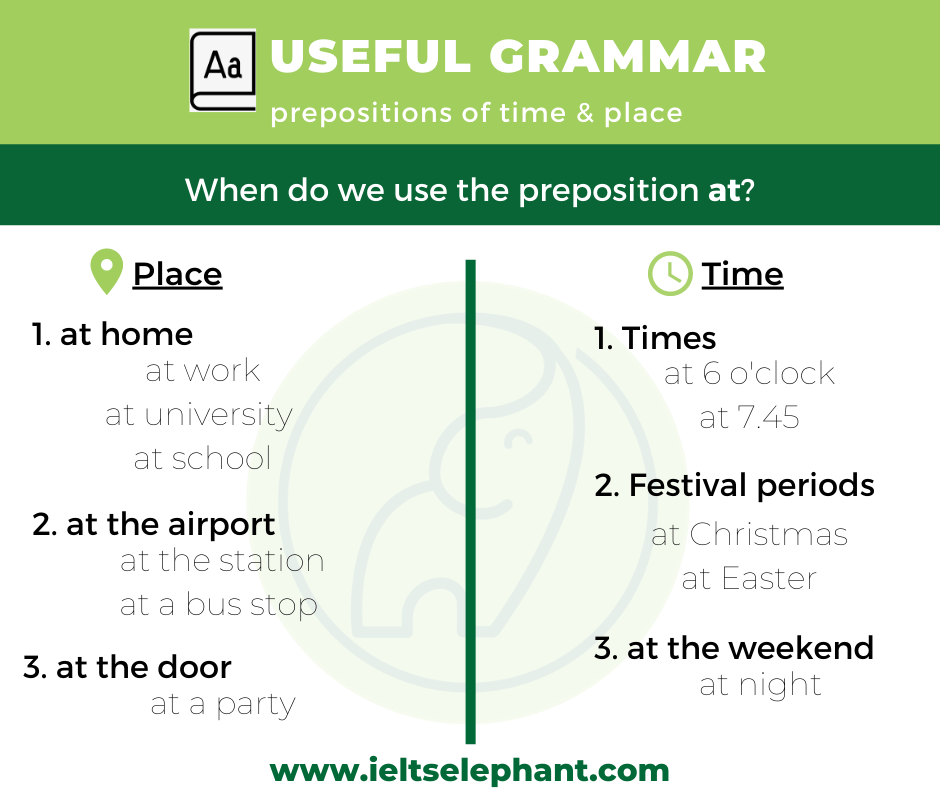 Aa USEFUL GRAMMAR
prepositions of time & place

When do we use the preposition at?

Place

1. at home
at work
at university
at school

2. at the airport
at the station
at a bus stop

3. at the door
at a party

Time

1. Times
at 6 o'clock
at 7.45

2. Festival periods
at Christmas
at Easter

3. at the weekend
at night

www.ieltselephant.com